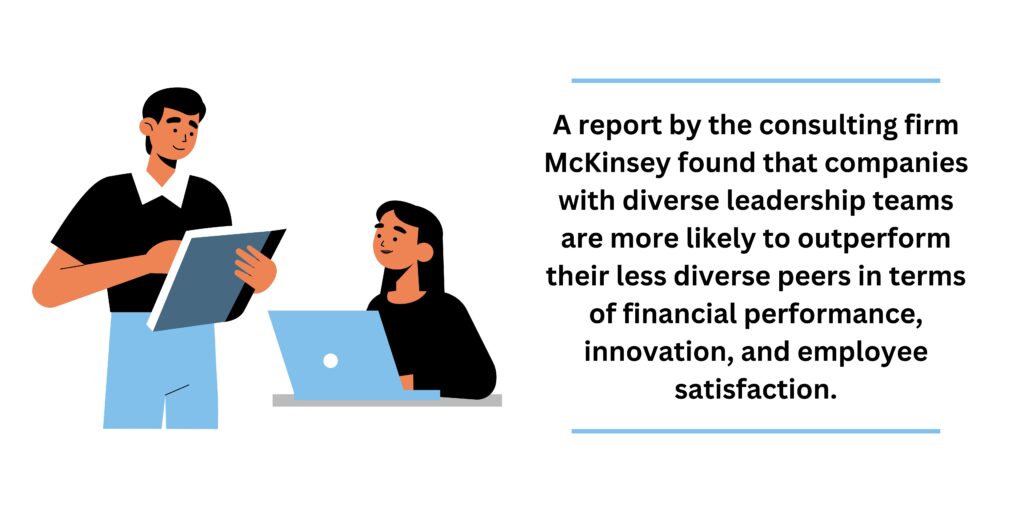 A report by the consulting firm McKinsey found that companies with diverse leadership teams are more likely to outperform their less diverse peers in terms of financial performance, innovation, and employee satisfaction.